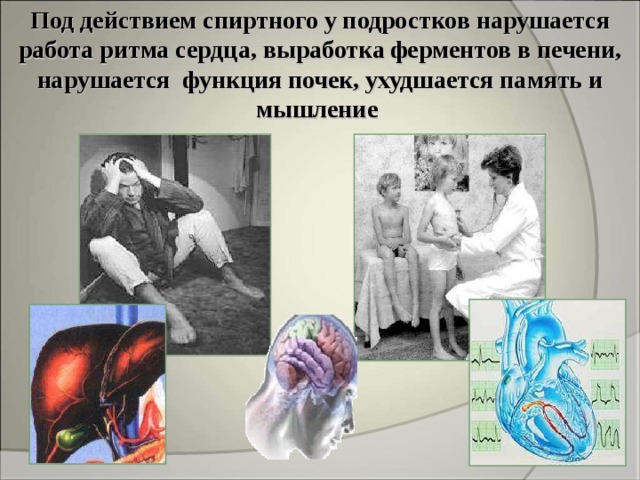 Под действием спиртного у подростков нарушается работа ритма сердца, выработка ферментов в печени, нарушается  функция почек, ухудшается память и мышление